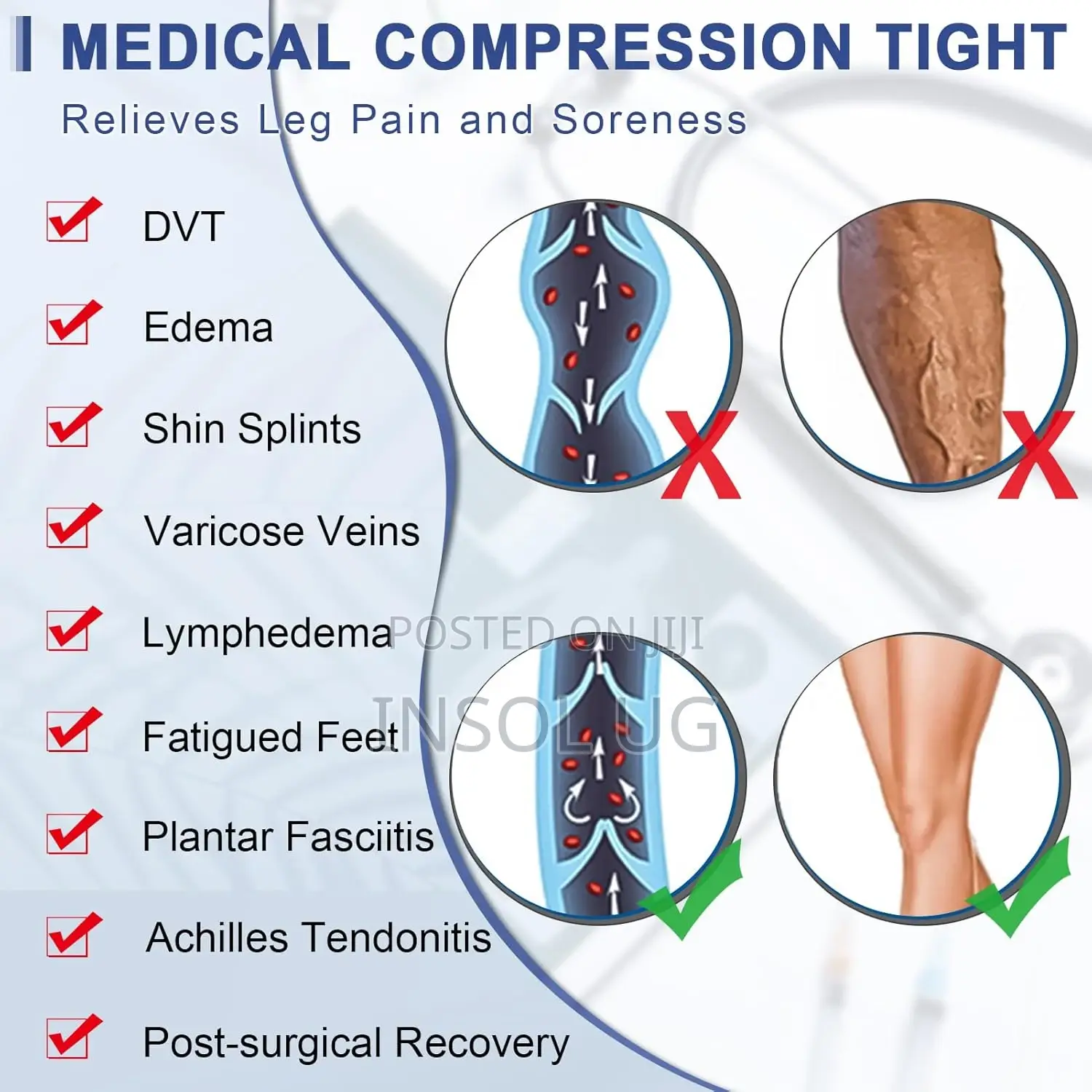 MEDICAL COMPRESSION TIGHT

Relieves Leg Pain and Soreness

DVT

Edema

Shin Splints

Varicose Veins

Lymphedema

Fatigued Feet

Plantar Fasciitis

Achilles Tendonitis

Post-surgical Recovery

POSTED ON JIJI

INSOL UG